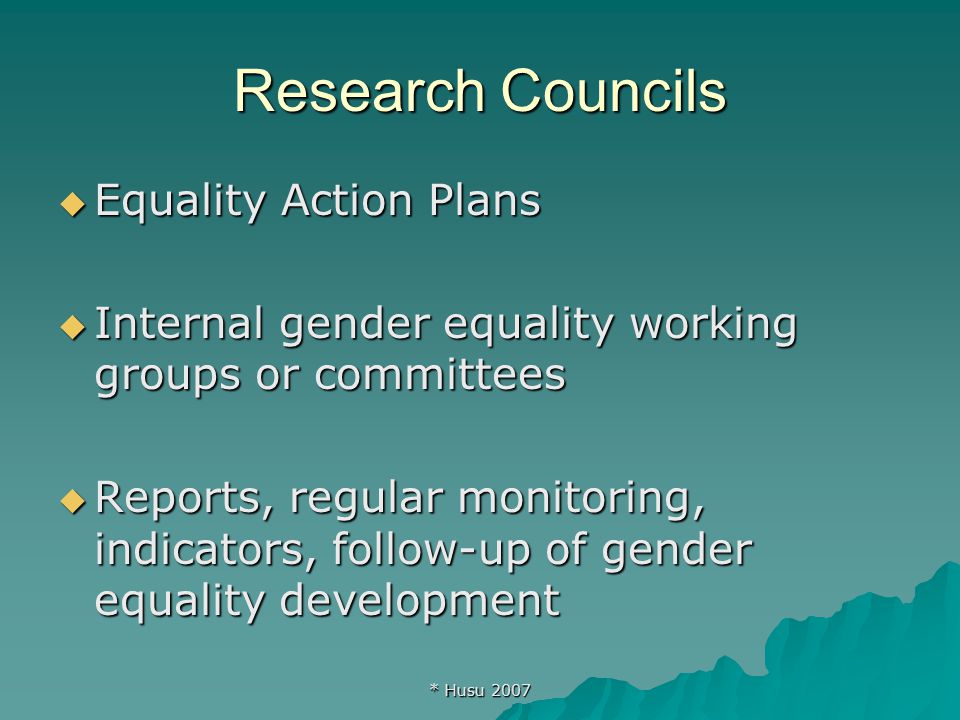 Research Councils

◆ Equality Action Plans

◆ Internal gender equality working groups or committees

◆ Reports, regular monitoring, indicators, follow-up of gender equality development

* Husu 2007